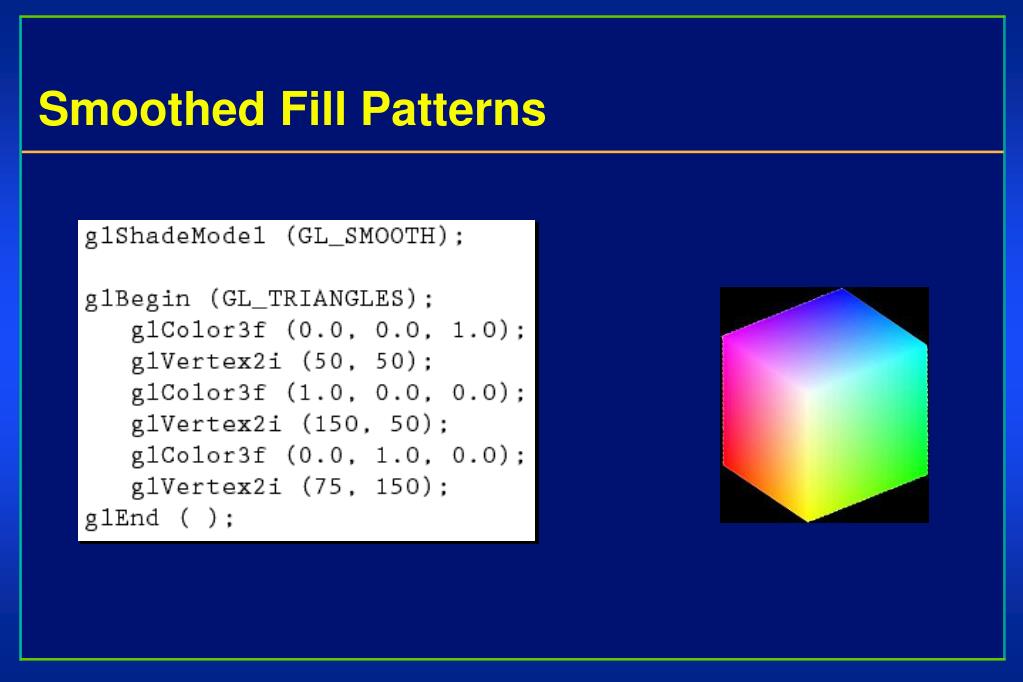 Smoothed Fill Patterns

glShadeModel (GL_SMOOTH);

glBegin (GL_TRIANGLES);
glColor3f (0.0, 0.0, 1.0);
glVertex2i (50, 50);
glColor3f (1.0, 0.0, 0.0);
glVertex2i (150, 50);
glColor3f (0.0, 1.0, 0.0);
glVertex2i (75, 150);
glEnd ( );